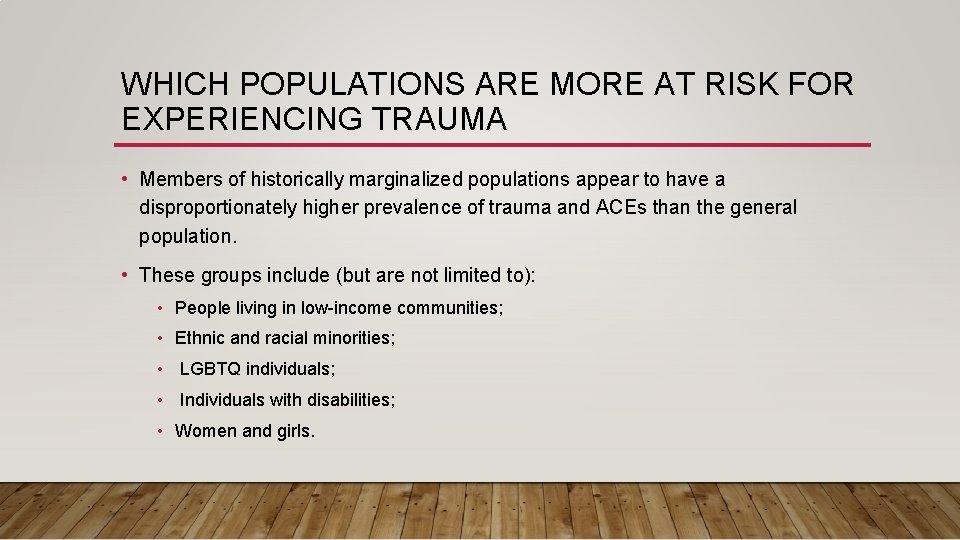 WHICH POPULATIONS ARE MORE AT RISK FOR EXPERIENCING TRAUMA

• Members of historically marginalized populations appear to have a disproportionately higher prevalence of trauma and ACEs than the general population.

• These groups include (but are not limited to):

• People living in low-income communities;

• Ethnic and racial minorities;

• LGBTQ individuals;

• Individuals with disabilities;

• Women and girls.